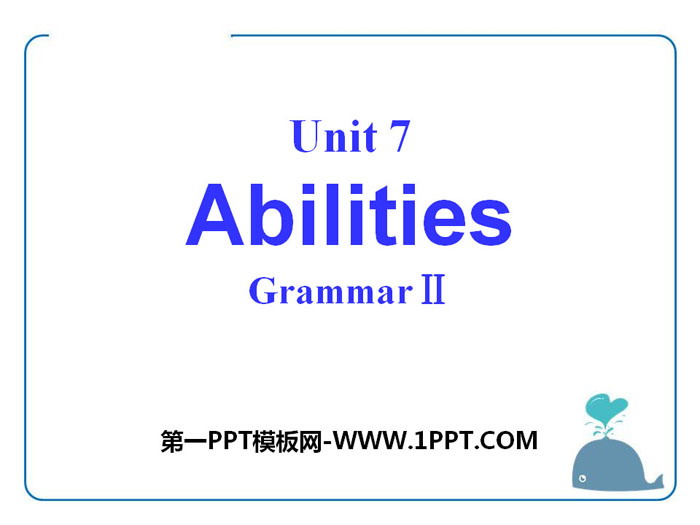 Unit 7

Abilities

Grammar Ⅱ

第一PPT模板网-WWW.1PPT.COM